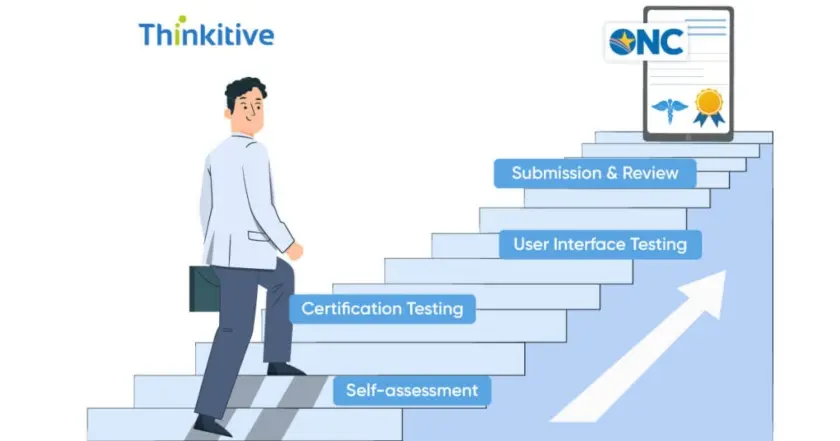 Thinkitive

ONC

Submission & Review

User Interface Testing

Certification Testing

Self-assessment